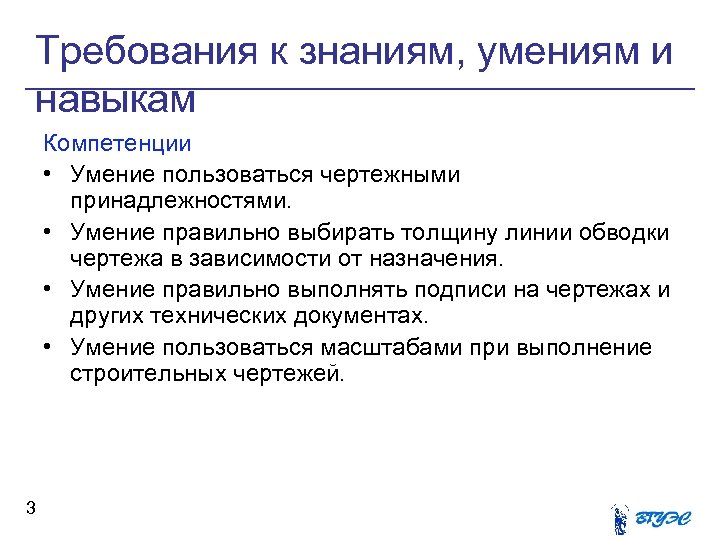 Требования к знаниям, умениям и навыкам

Компетенции

• Умение пользоваться чертежными принадлежностями.

• Умение правильно выбирать толщину линии обводки чертежа в зависимости от назначения.

• Умение правильно выполнять подписи на чертежах и других технических документах.

• Умение пользоваться масштабами при выполнение строительных чертежей.

3

ВГУЭС